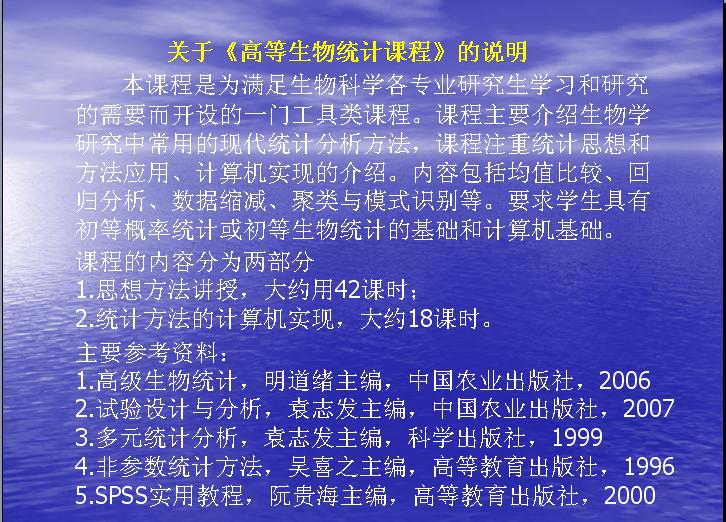 关于《高等生物统计课程》的说明

本课程是为满足生物科学各专业研究生学习和研究的需要而开设的一门工具类课程。课程主要介绍生物学研究中常用的现代统计分析方法，课程注重统计思想和方法应用、计算机实现的介绍。内容包括均值比较、回归分析、数据缩减、聚类与模式识别等。要求学生具有初等概率统计或初等生物统计的基础和计算机基础。

课程的内容分为两部分
1.思想方法讲授，大约用42课时；
2.统计方法的计算机实现，大约18课时。

主要参考资料：
1.高级生物统计，明道绪主编，中国农业出版社，2006
2.试验设计与分析，袁志发主编，中国农业出版社，2007
3.多元统计分析，袁志发主编，科学出版社，1999
4.非参数统计方法，吴喜之主编，高等教育出版社，1996
5.SPSS实用教程，阮贵海主编，高等教育出版社，2000